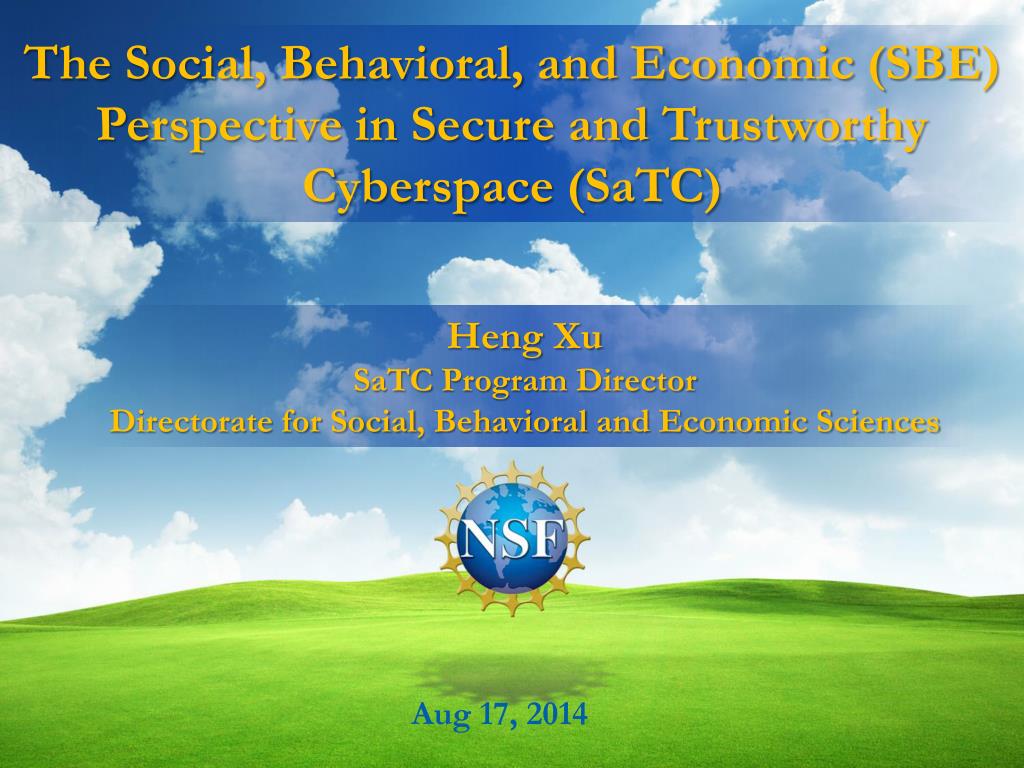 The Social, Behavioral, and Economic (SBE) Perspective in Secure and Trustworthy Cyberspace (SaTC)

Heng Xu
SaTC Program Director
Directorate for Social, Behavioral and Economic Sciences

NSF

Aug 17, 2014